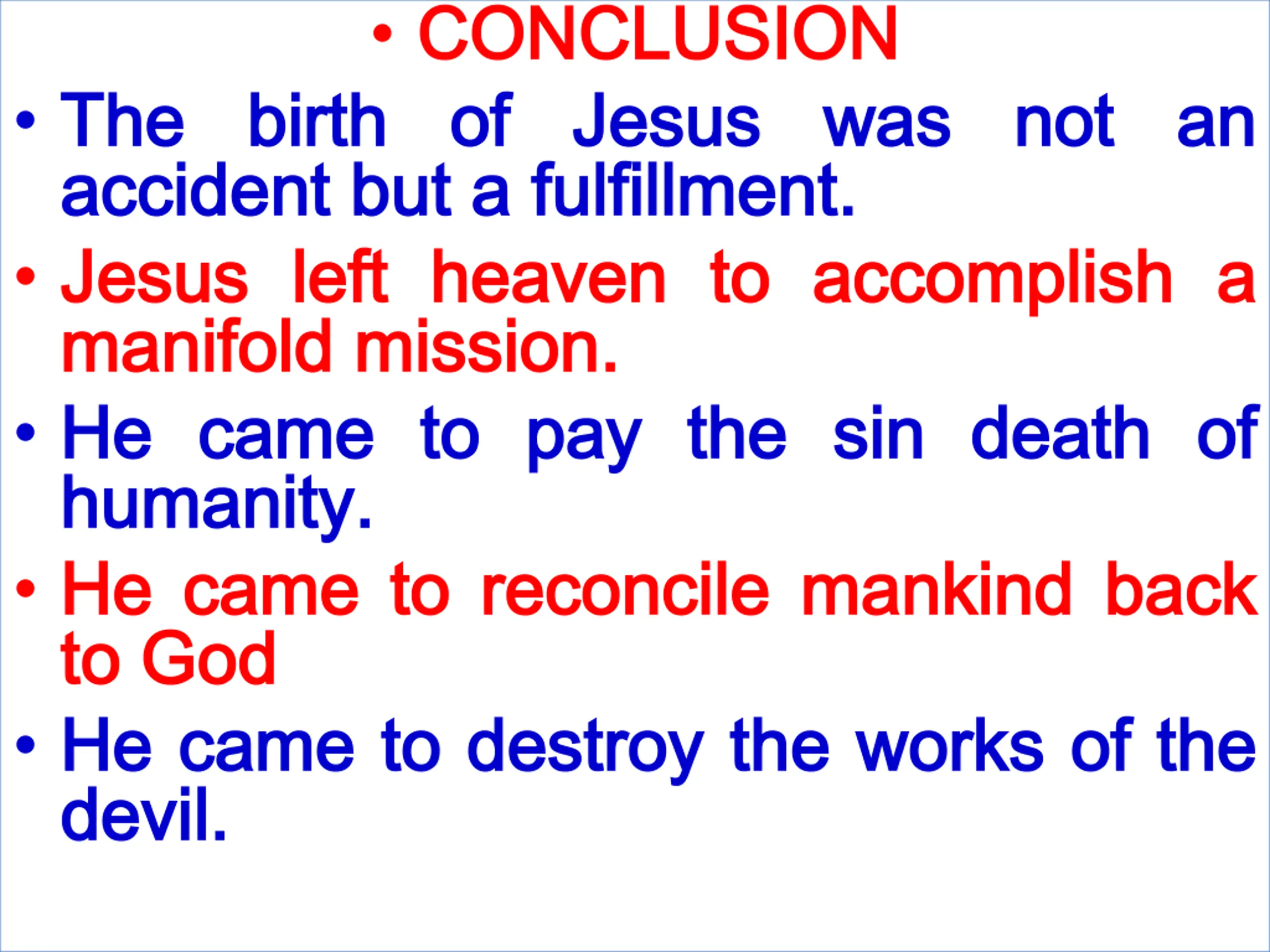 • CONCLUSION

• The birth of Jesus was not an accident but a fulfillment.

• Jesus left heaven to accomplish a manifold mission.

• He came to pay the sin death of humanity.

• He came to reconcile mankind back to God

• He came to destroy the works of the devil.